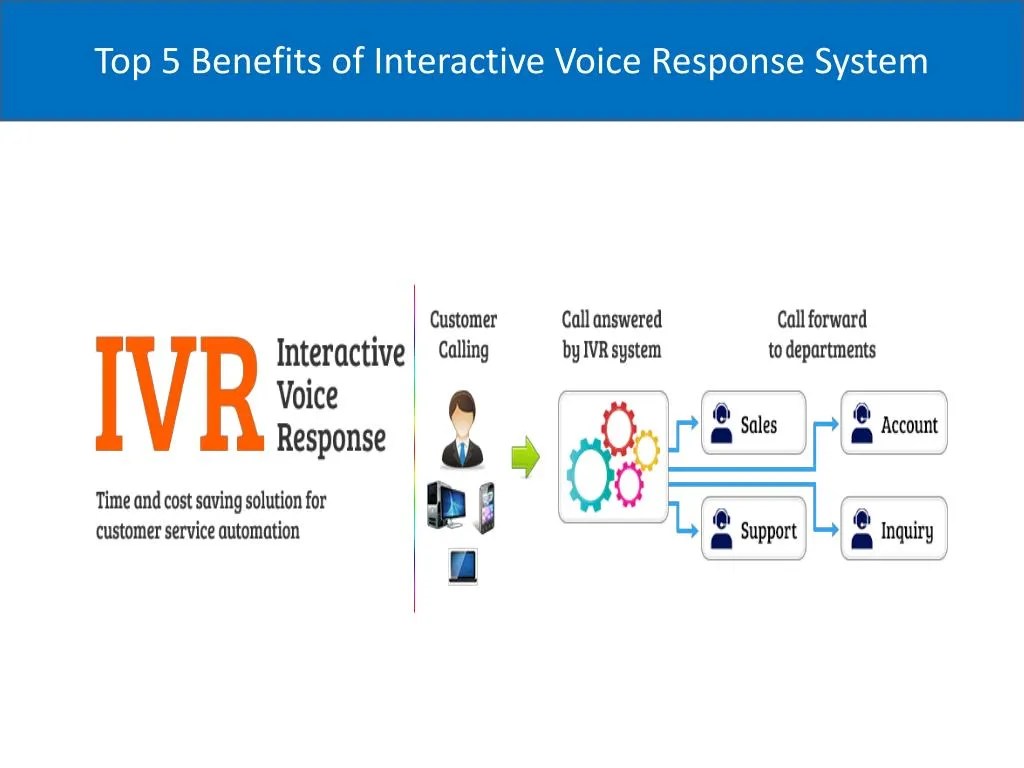 Top 5 Benefits of Interactive Voice Response System

IVR Interactive Voice Response

Time and cost saving solution for customer service automation

Customer Calling

Call answered by IVR system

Call forward to departments

Sales

Account

Support

Inquiry